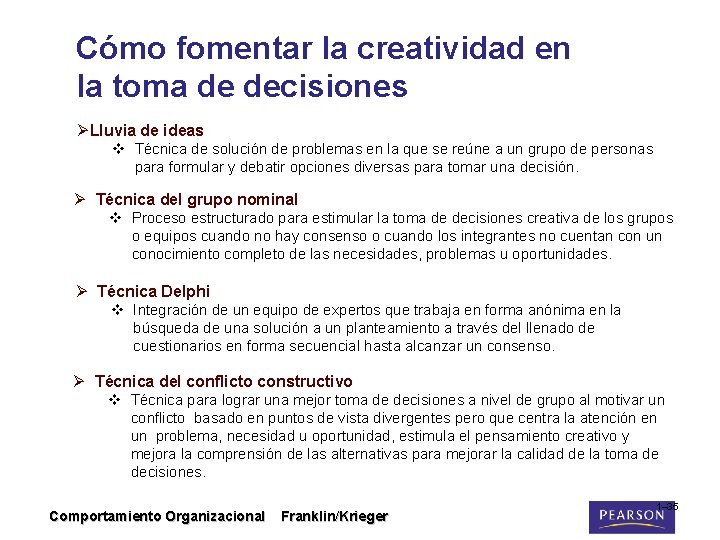 Cómo fomentar la creatividad en la toma de decisiones

➢Lluvia de ideas
❖ Técnica de solución de problemas en la que se reúne a un grupo de personas para formular y debatir opciones diversas para tomar una decisión.

➢ Técnica del grupo nominal
❖ Proceso estructurado para estimular la toma de decisiones creativa de los grupos o equipos cuando no hay consenso o cuando los integrantes no cuentan con un conocimiento completo de las necesidades, problemas u oportunidades.

➢ Técnica Delphi
❖ Integración de un equipo de expertos que trabaja en forma anónima en la búsqueda de una solución a un planteamiento a través del llenado de cuestionarios en forma secuencial hasta alcanzar un consenso.

➢ Técnica del conflicto constructivo
❖ Técnica para lograr una mejor toma de decisiones a nivel de grupo al motivar un conflicto basado en puntos de vista divergentes pero que centra la atención en un problema, necesidad u oportunidad, estimula el pensamiento creativo y mejora la comprensión de las alternativas para mejorar la calidad de la toma de decisiones.

Comportamiento Organizacional Franklin/Krieger

1–35

PEARSON